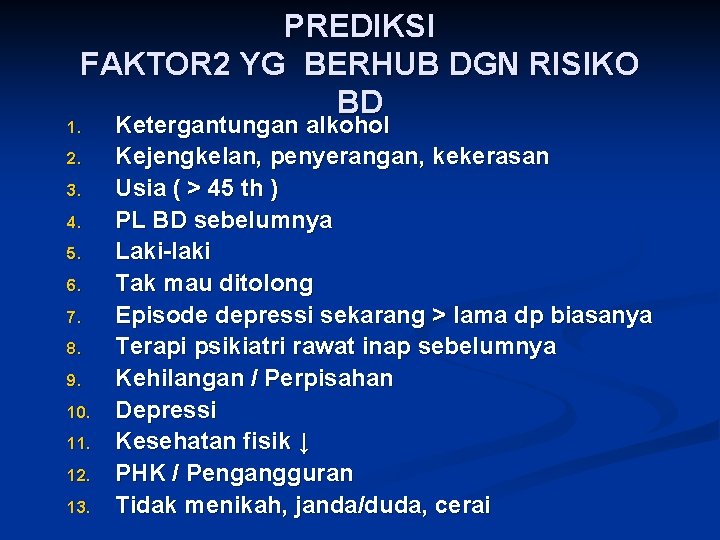 PREDIKSI
FAKTOR2 YG BERHUB DGN RISIKO BD

1. Ketergantungan alkohol
2. Kejengkelan, penyerangan, kekerasan
3. Usia ( > 45 th )
4. PL BD sebelumnya
5. Laki-laki
6. Tak mau ditolong
7. Episode depressi sekarang > lama dp biasanya
8. Terapi psikiatri rawat inap sebelumnya
9. Kehilangan / Perpisahan
10. Depressi
11. Kesehatan fisik ↓
12. PHK / Pengangguran
13. Tidak menikah, janda/duda, cerai